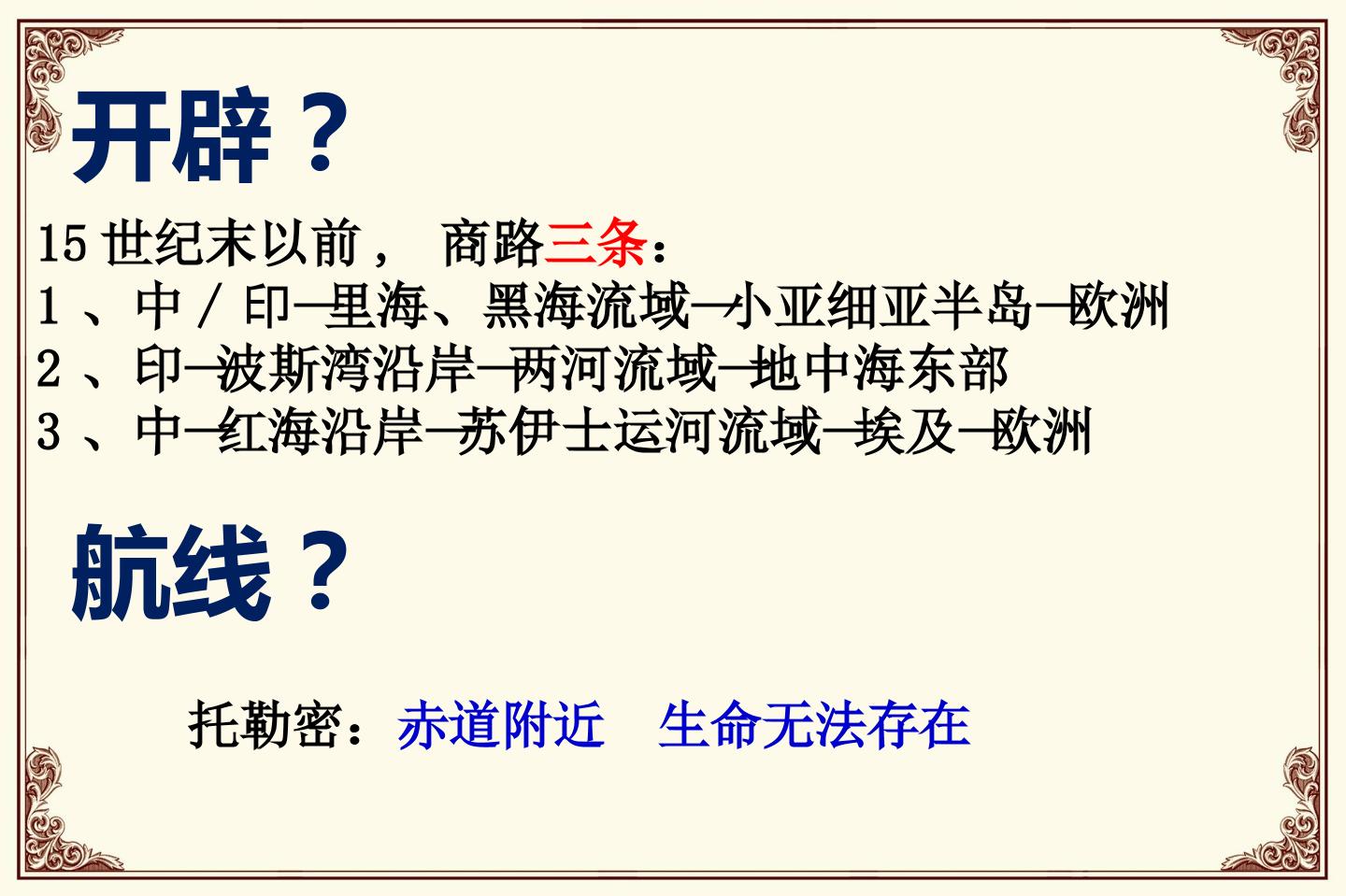 开辟？

15 世纪末以前， 商路三条：
1 、中 / 印—里海、黑海流域—小亚细亚半岛—欧洲
2 、印—波斯湾沿岸—两河流域—地中海东部
3 、中—红海沿岸—苏伊士运河流域—埃及—欧洲

航线？

托勒密：赤道附近 生命无法存在